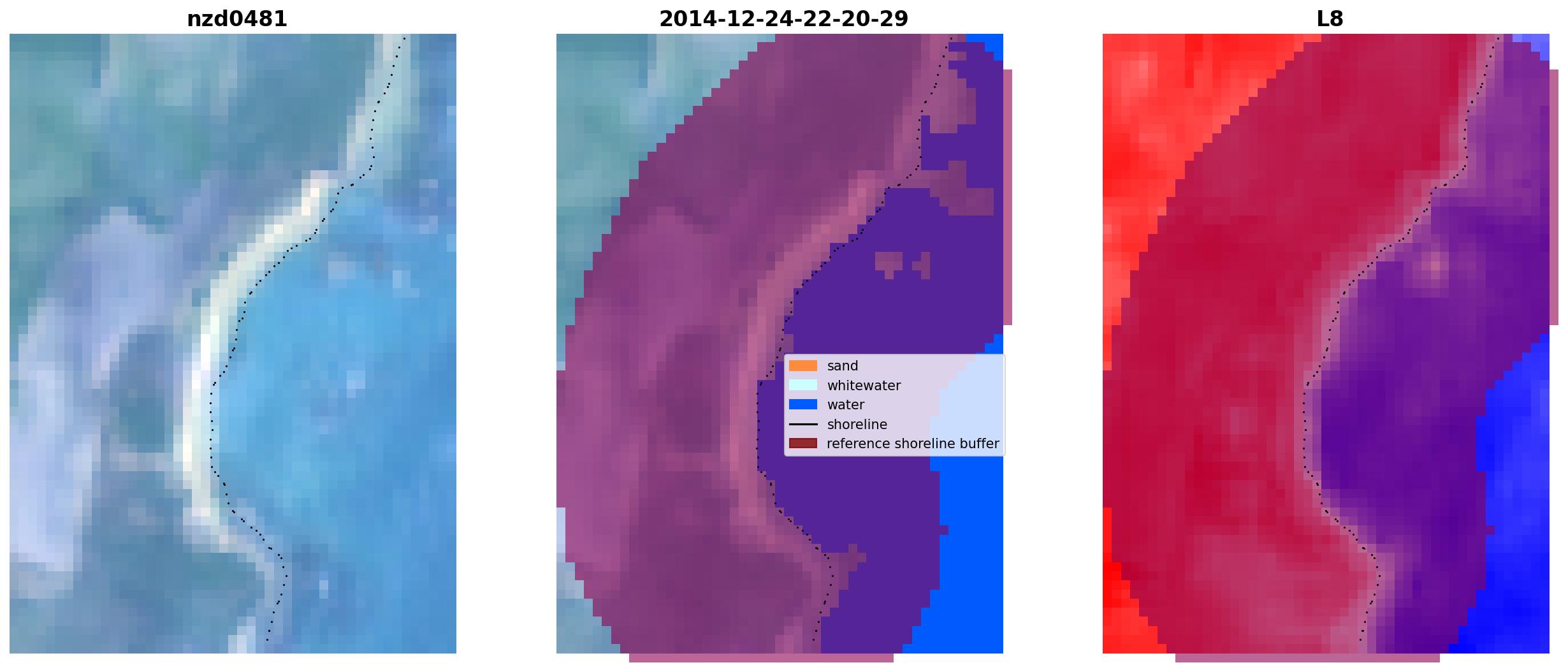 nzd0481

2014-12-24-22-20-29

sand
whitewater
water
shoreline
reference shoreline buffer

L8